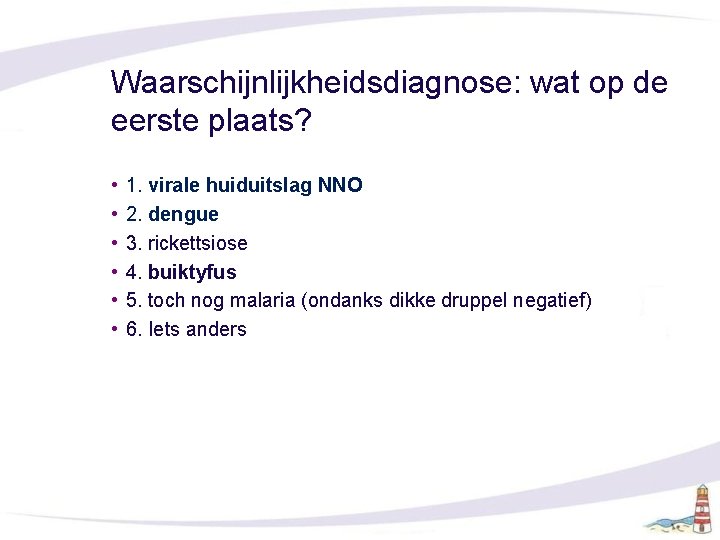 Waarschijnlijkheidsdiagnose: wat op de eerste plaats?

• 1. virale huiduitslag NNO
• 2. dengue
• 3. rickettsiose
• 4. buiktyfus
• 5. toch nog malaria (ondanks dikke druppel negatief)
• 6. Iets anders